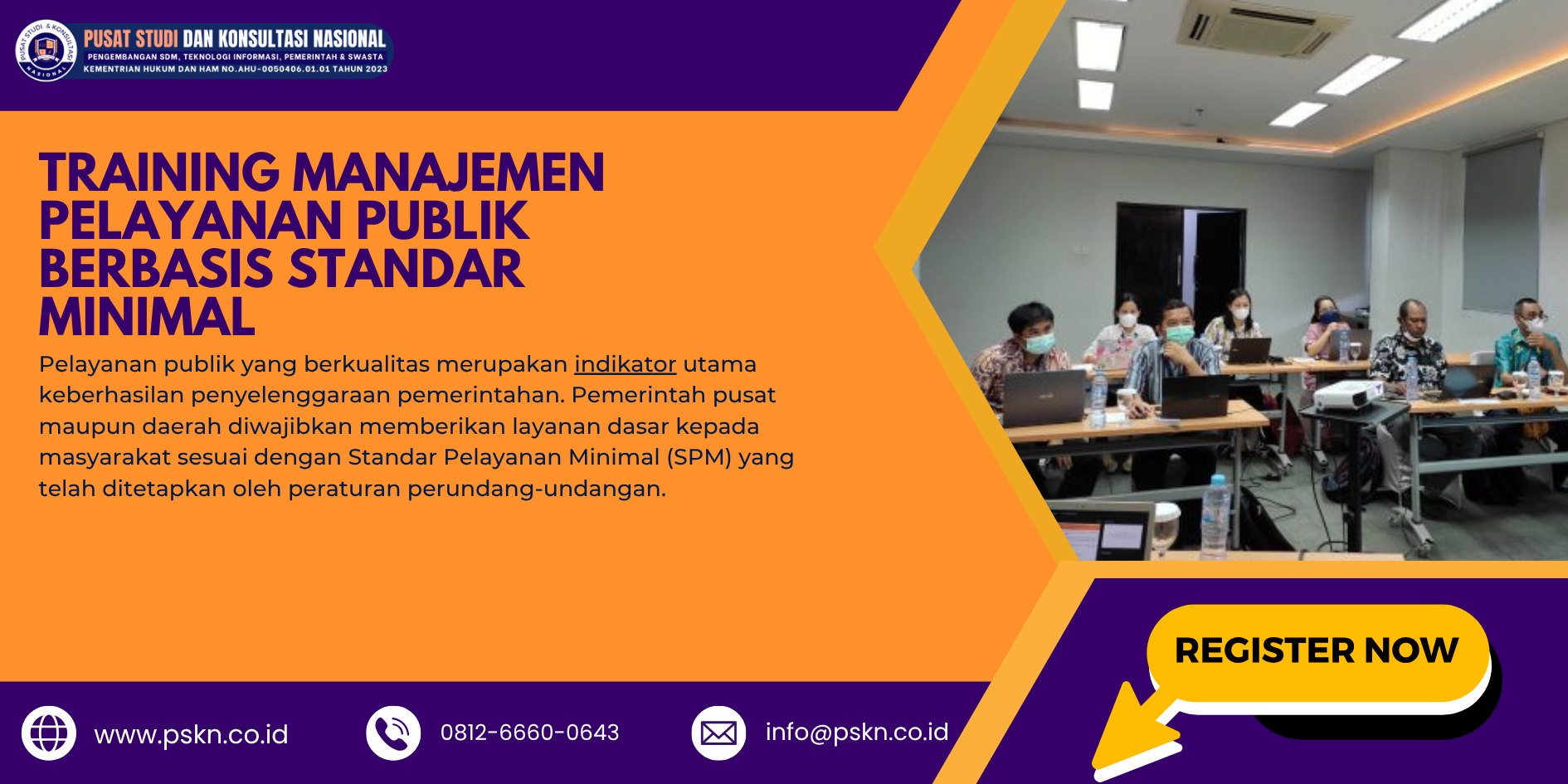 PUSAT STUDI & KONSULTASI NASIONAL

PUSAT STUDI DAN KONSULTASI NASIONAL
PENGEMBANGAN SDM, TEKNOLOGI INFORMASI, PEMERINTAH & SWASTA
KEMENTRIAN HUKUM DAN HAM NO.AHU-0050406.01.01 TAHUN 2023

TRAINING MANAJEMEN PELAYANAN PUBLIK BERBASIS STANDAR MINIMAL

Pelayanan publik yang berkualitas merupakan indikator utama keberhasilan penyelenggaraan pemerintahan. Pemerintah pusat maupun daerah diwajibkan memberikan layanan dasar kepada masyarakat sesuai dengan Standar Pelayanan Minimal (SPM) yang telah ditetapkan oleh peraturan perundang-undangan.

REGISTER NOW

www.pskn.co.id

0812-6660-0643

info@pskn.co.id